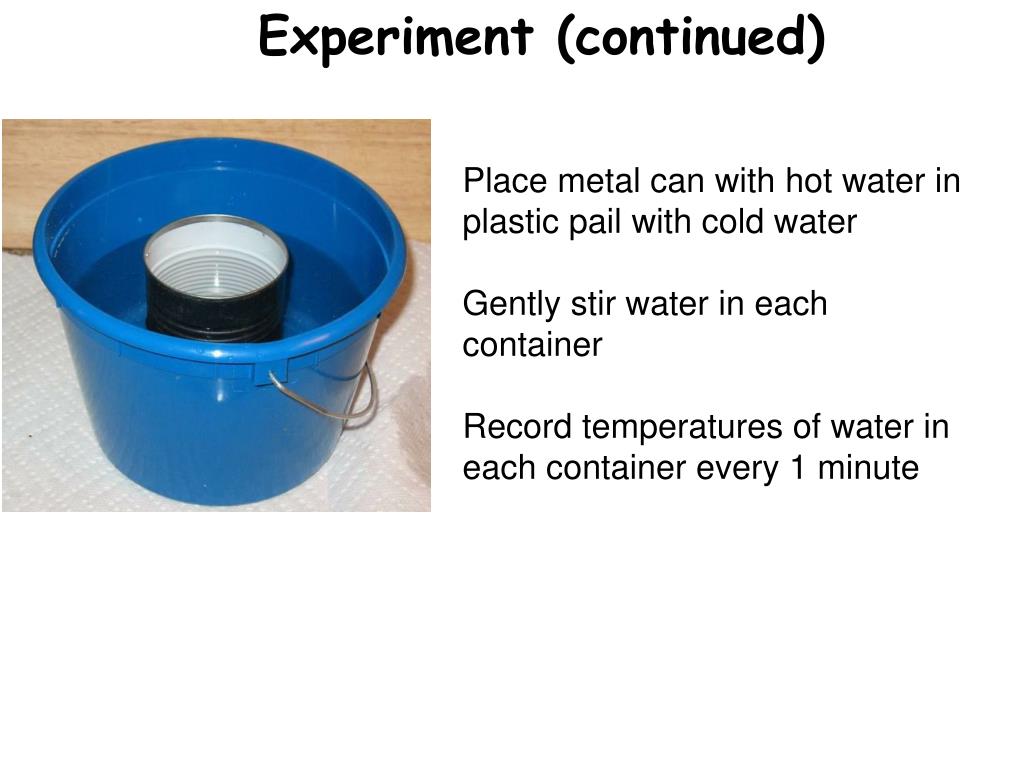 Experiment (continued)

Place metal can with hot water in plastic pail with cold water

Gently stir water in each container

Record temperatures of water in each container every 1 minute